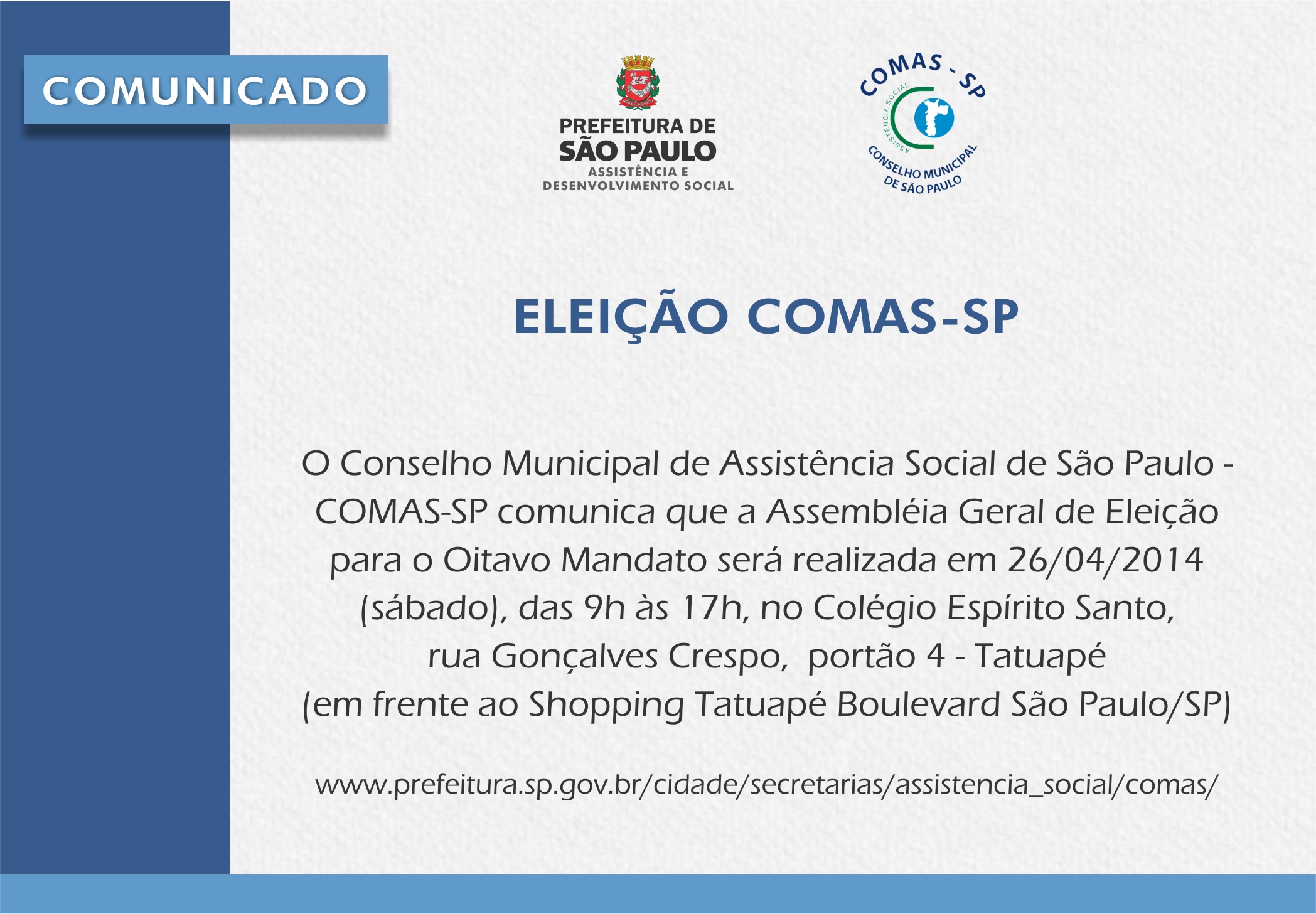 COMUNICADO

PREFEITURA DE
SÃO PAULO
ASSISTÊNCIA E
DESENVOLVIMENTO SOCIAL

COMAS - SP
ASSISTÊNCIA SOCIAL
CONSELHO MUNICIPAL
DE SÃO PAULO

ELEIÇÃO COMAS-SP

O Conselho Municipal de Assistência Social de São Paulo - COMAS-SP comunica que a Assembléia Geral de Eleição para o Oitavo Mandato será realizada em 26/04/2014 (sábado), das 9h às 17h, no Colégio Espírito Santo, rua Gonçalves Crespo, portão 4 - Tatuapé (em frente ao Shopping Tatuapé Boulevard São Paulo/SP)

www.prefeitura.sp.gov.br/cidade/secretarias/assistencia_social/comas/